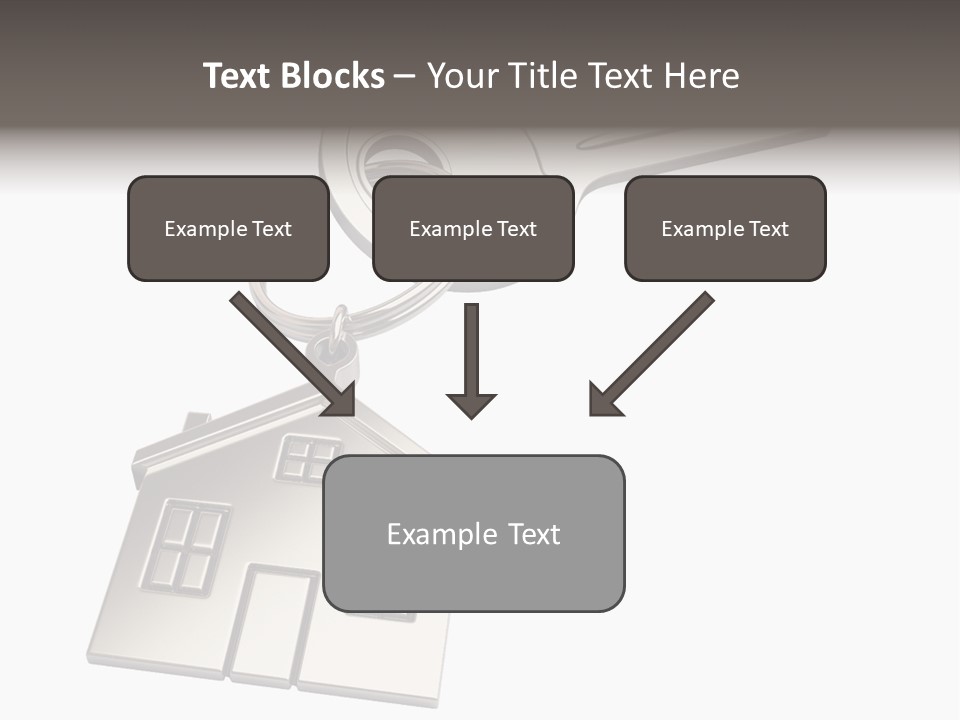 Text Blocks – Your Title Text Here

Example Text

Example Text

Example Text

Example Text